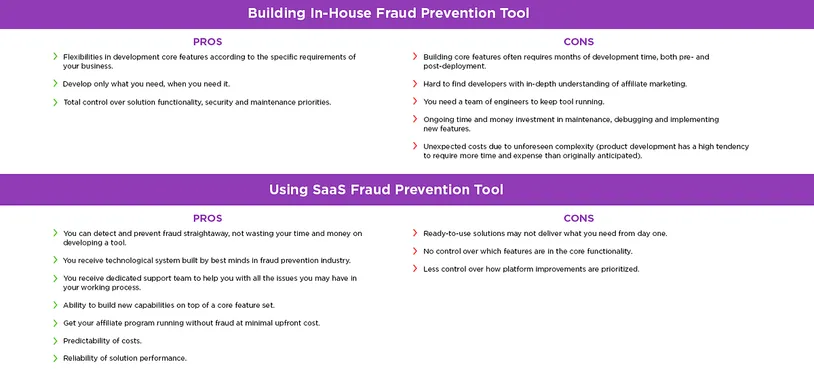 Building In-House Fraud Prevention Tool

PROS

Flexibilities in development core features according to the specific requirements of your business.

Develop only what you need, when you need it.

Total control over solution functionality, security and maintenance priorities.

CONS

Building core features often requires months of development time, both pre- and post-deployment.

Hard to find developers with in-depth understanding of affiliate marketing.

You need a team of engineers to keep tool running.

Ongoing time and money investment in maintenance, debugging and implementing new features.

Unexpected costs due to unforeseen complexity (product development has a high tendency to require more time and expense than originally anticipated).

Using SaaS Fraud Prevention Tool

PROS

You can detect and prevent fraud straightaway, not wasting your time and money on developing a tool.

You receive technological system built by best minds in fraud prevention industry.

You receive dedicated support team to help you with all the issues you may have in your working process.

Ability to build new capabilities on top of a core feature set.

Get your affiliate program running without fraud at minimal upfront cost.

Predictability of costs.

Reliability of solution performance.

CONS

Ready-to-use solutions may not deliver what you need from day one.

No control over which features are in the core functionality.

Less control over how platform improvements are prioritized.